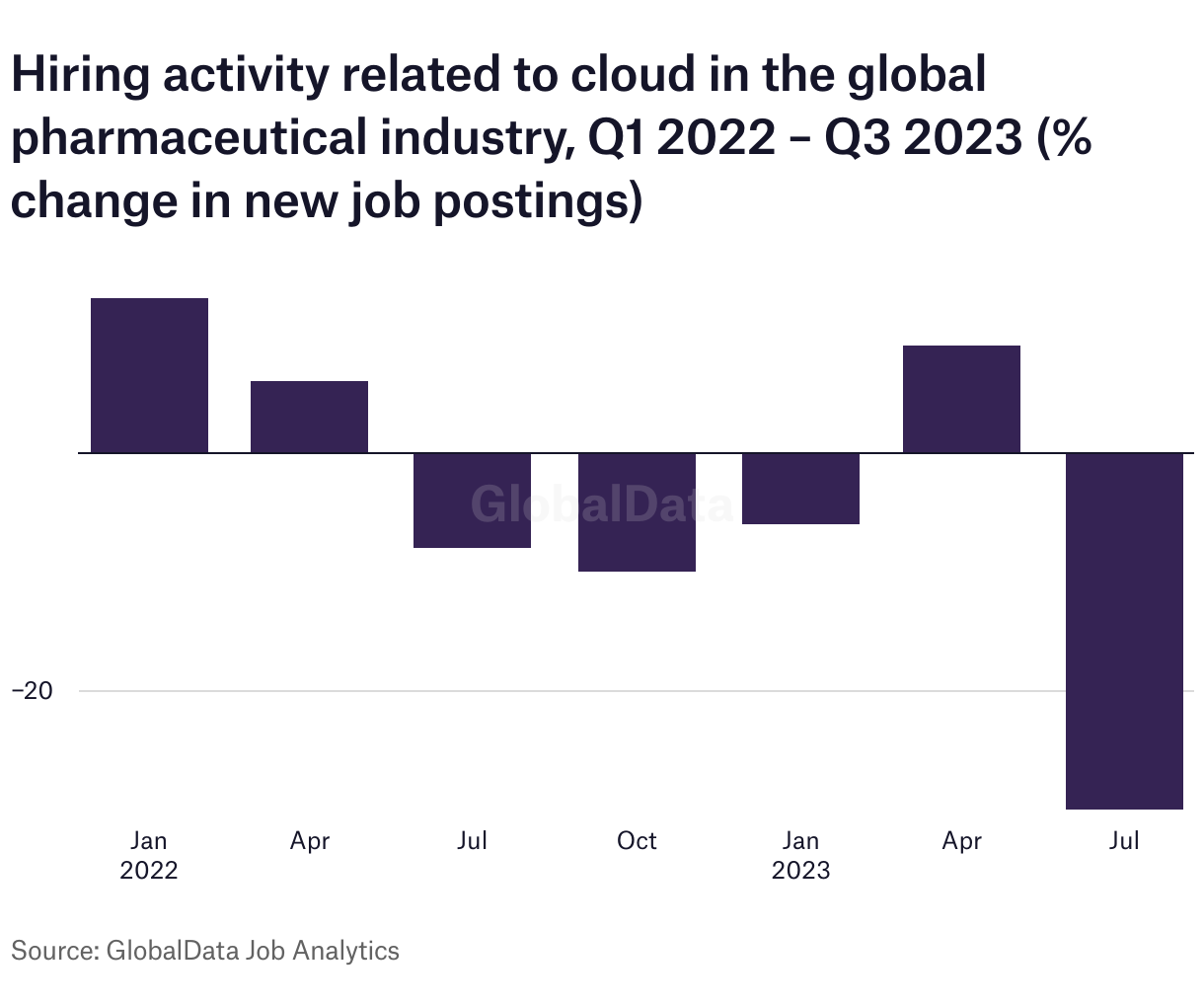 Hiring activity related to cloud in the global pharmaceutical industry, Q1 2022 – Q3 2023 (% change in new job postings)

GlobalData

−20

Jan
2022

Apr

Jul

Oct

Jan
2023

Apr

Jul

Source: GlobalData Job Analytics